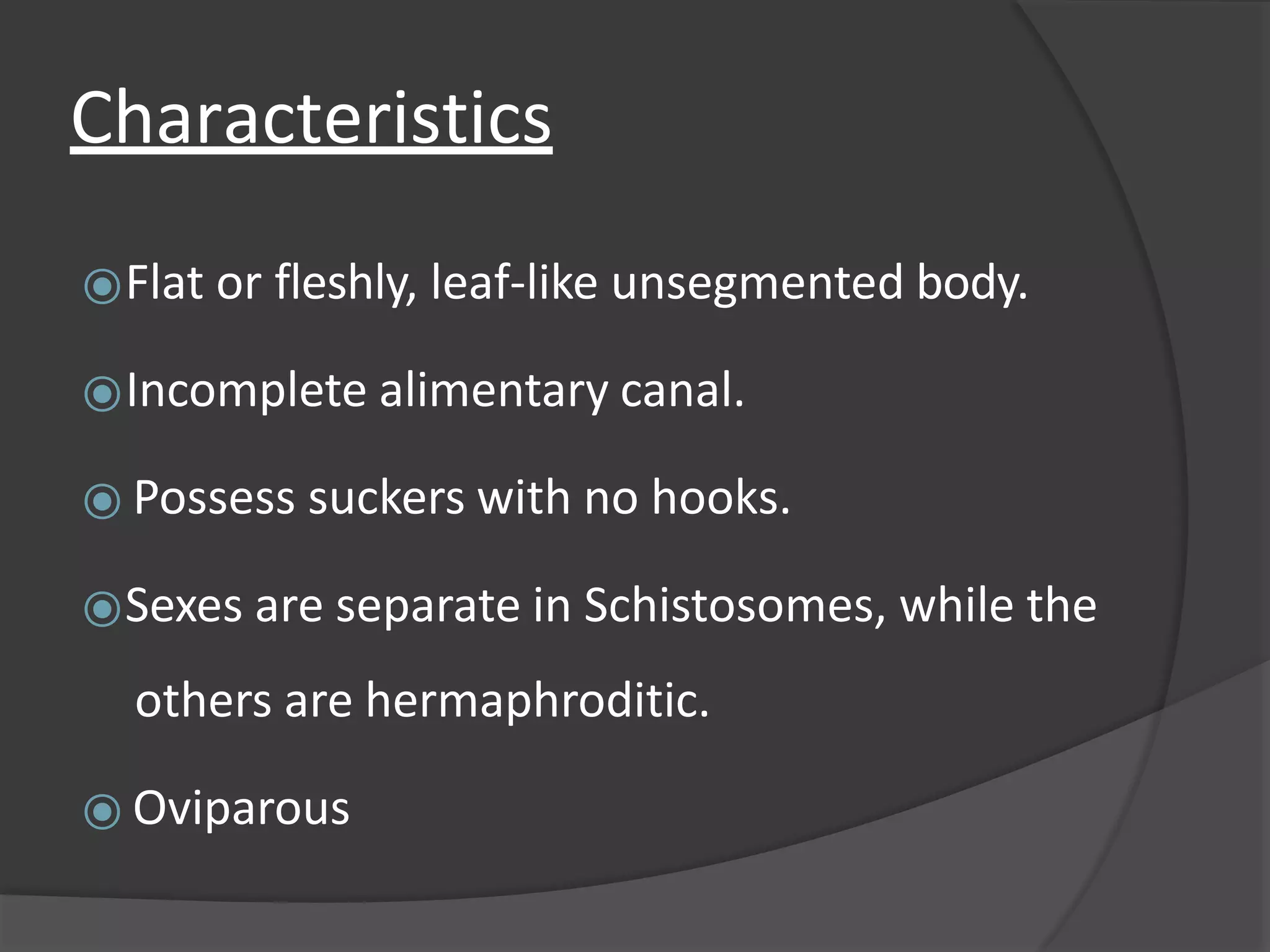 Characteristics

Flat or fleshly, leaf-like unsegmented body.

Incomplete alimentary canal.

Possess suckers with no hooks.

Sexes are separate in Schistosomes, while the others are hermaphroditic.

Oviparous